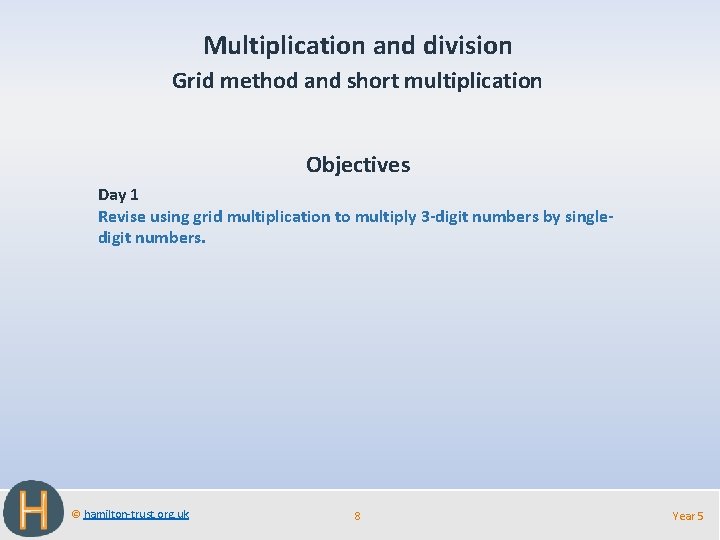 Multiplication and division
Grid method and short multiplication

Objectives

Day 1
Revise using grid multiplication to multiply 3-digit numbers by single-digit numbers.

H

© hamilton-trust.org.uk

8

Year 5